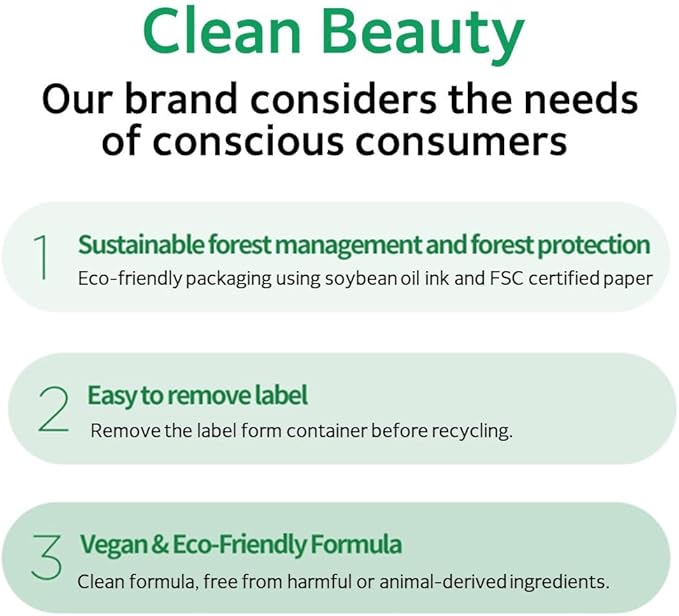 Clean Beauty

Our brand considers the needs of conscious consumers

1
Sustainable forest management and forest protection
Eco-friendly packaging using soybean oil ink and FSC certified paper

2
Easy to remove label
Remove the label form container before recycling.

3
Vegan & Eco-Friendly Formula
Clean formula, free from harmful or animal-derived ingredients.